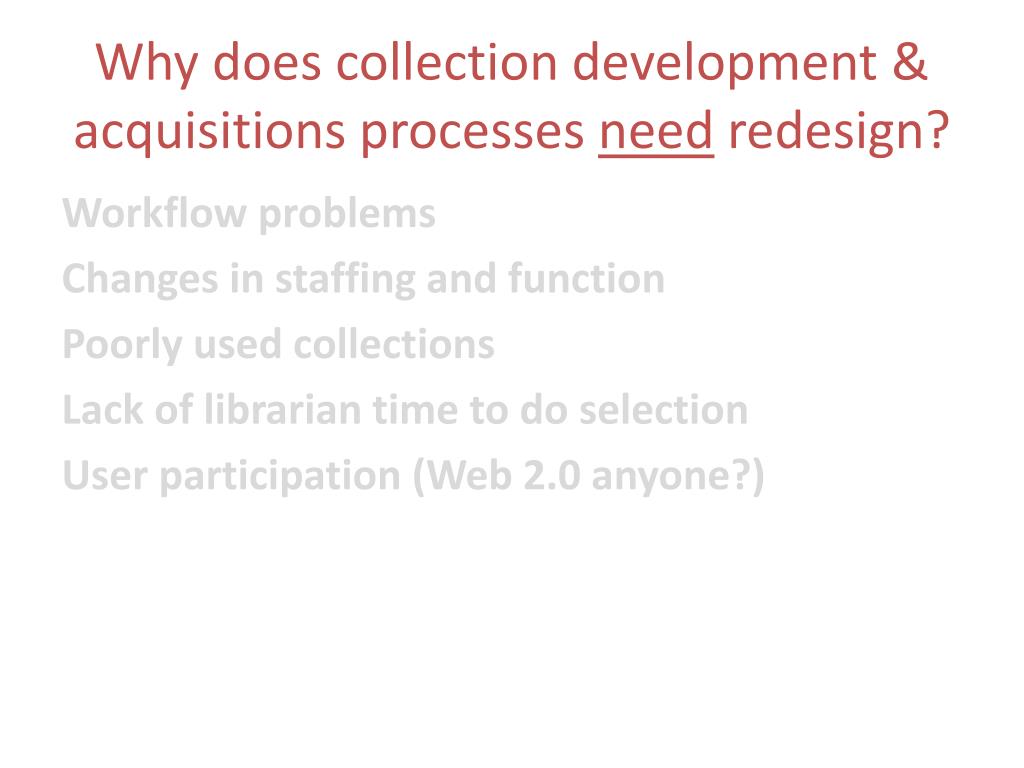 Why does collection development & acquisitions processes need redesign?

Workflow problems
Changes in staffing and function
Poorly used collections
Lack of librarian time to do selection
User participation (Web 2.0 anyone?)